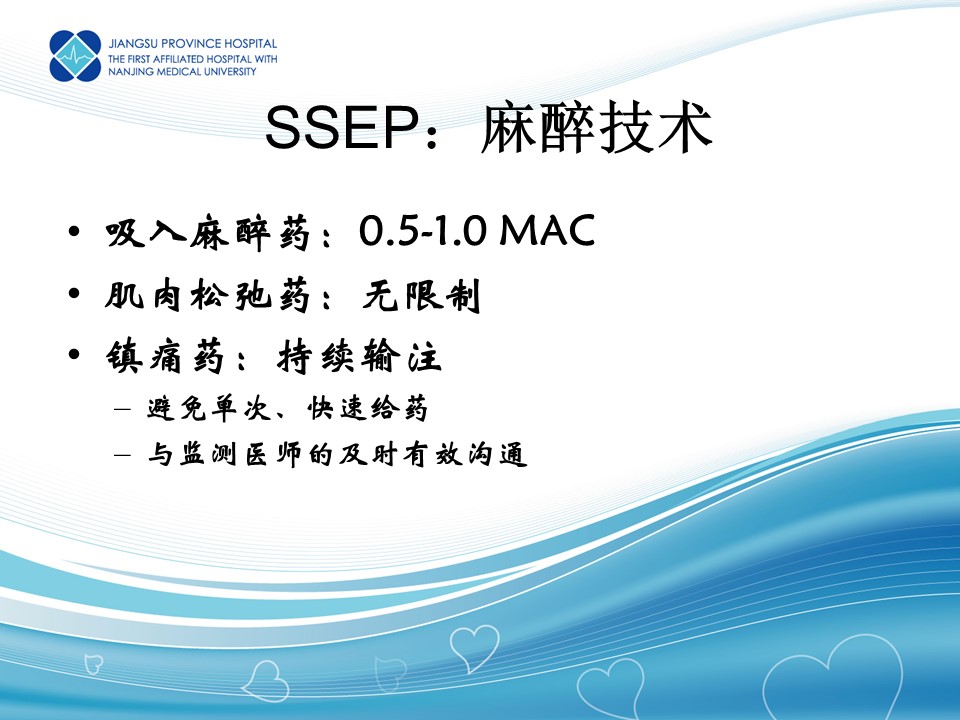 JIANGSU PROVINCE HOSPITAL
THE FIRST AFFILIATED HOSPITAL WITH
NANJING MEDICAL UNIVERSITY

SSEP：麻醉技术

• 吸入麻醉药：0.5-1.0 MAC
• 肌肉松弛药：无限制
• 镇痛药：持续输注
– 避免单次、快速给药
– 与监测医师的及时有效沟通